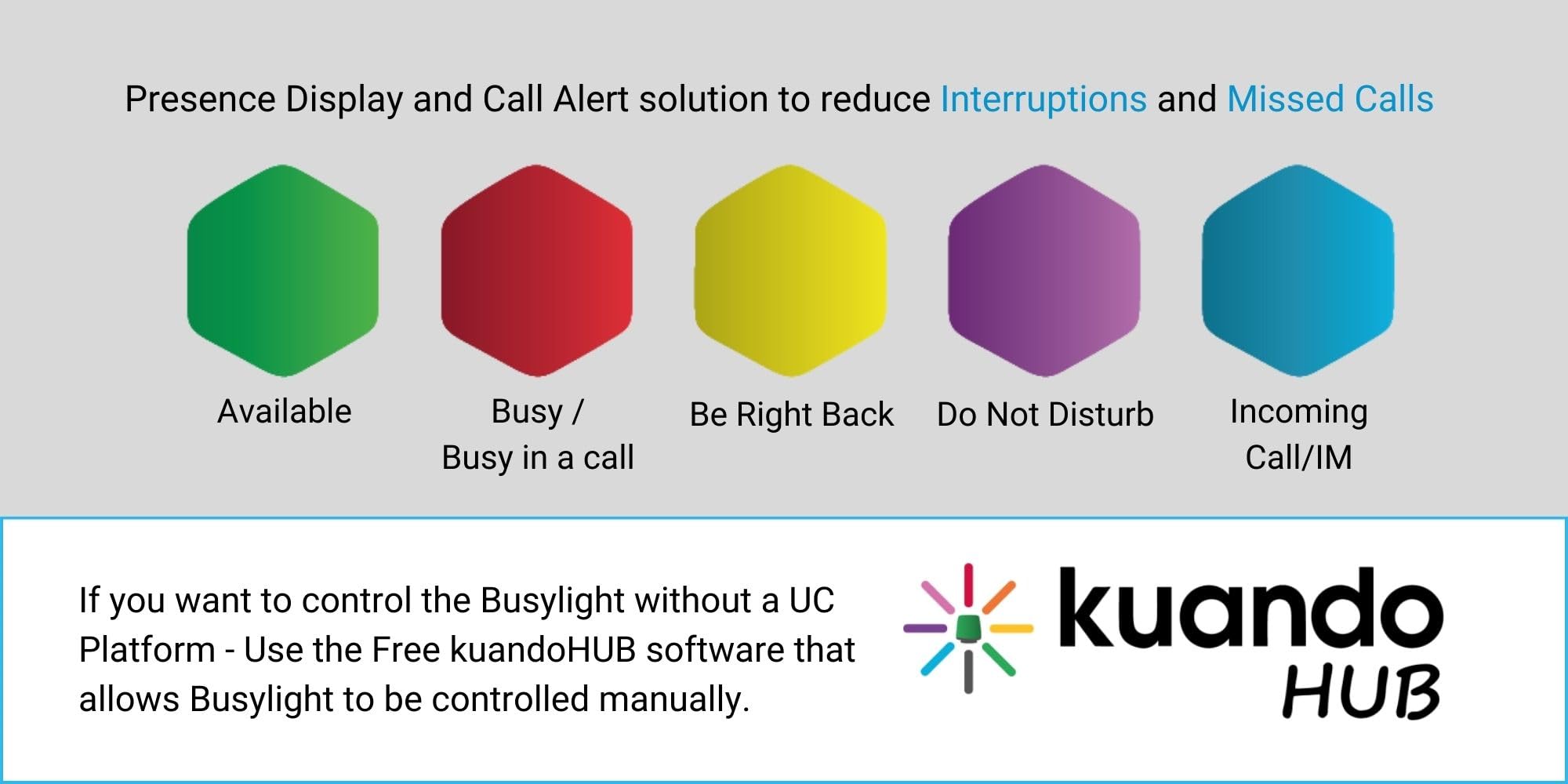 Presence Display and Call Alert solution to reduce Interruptions and Missed Calls

Available

Busy / Busy in a call

Be Right Back

Do Not Disturb

Incoming Call/IM

If you want to control the Busylight without a UC Platform - Use the Free kuandoHUB software that allows Busylight to be controlled manually.

kuando HUB